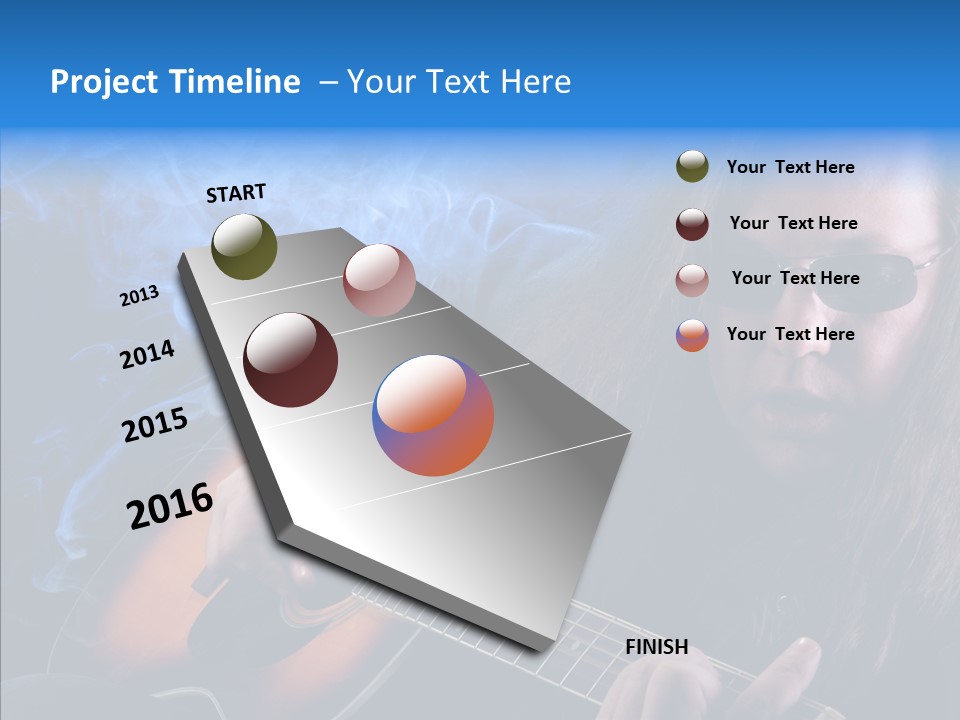 Project Timeline – Your Text Here

START

2013

2014

2015

2016

FINISH

Your Text Here

Your Text Here

Your Text Here

Your Text Here